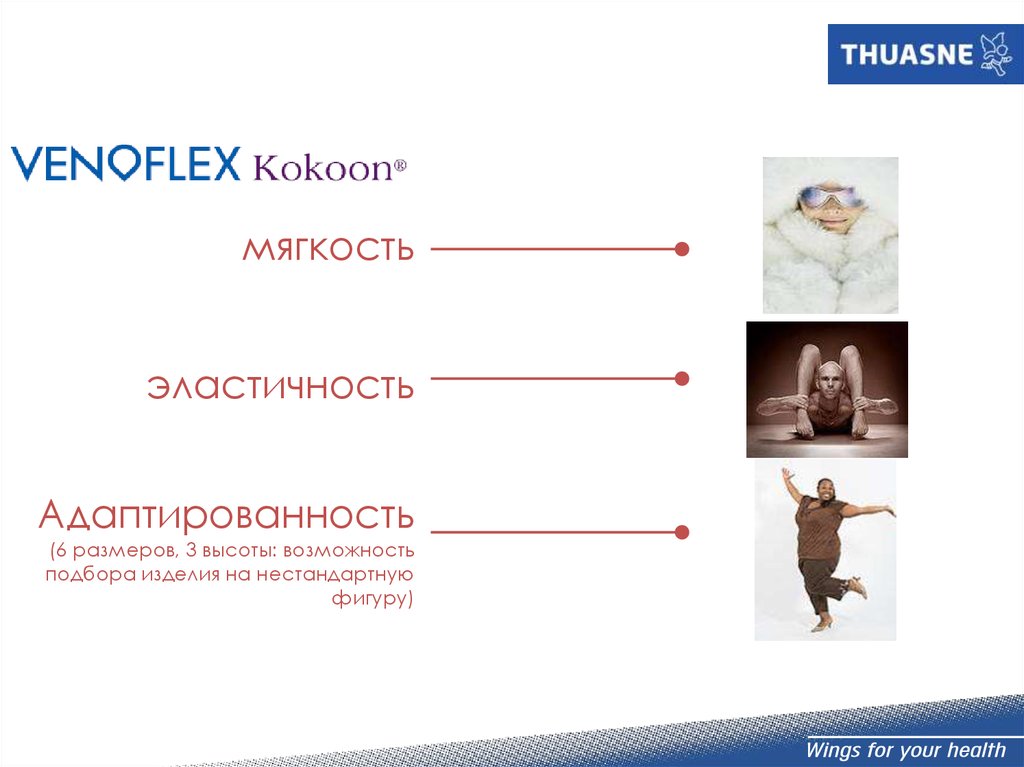 THUASNE

VENOFLEX Kokoon®

мягкость

эластичность

Адаптированность (6 размеров, 3 высоты: возможность подбора изделия на нестандартную фигуру)

Wings for your health